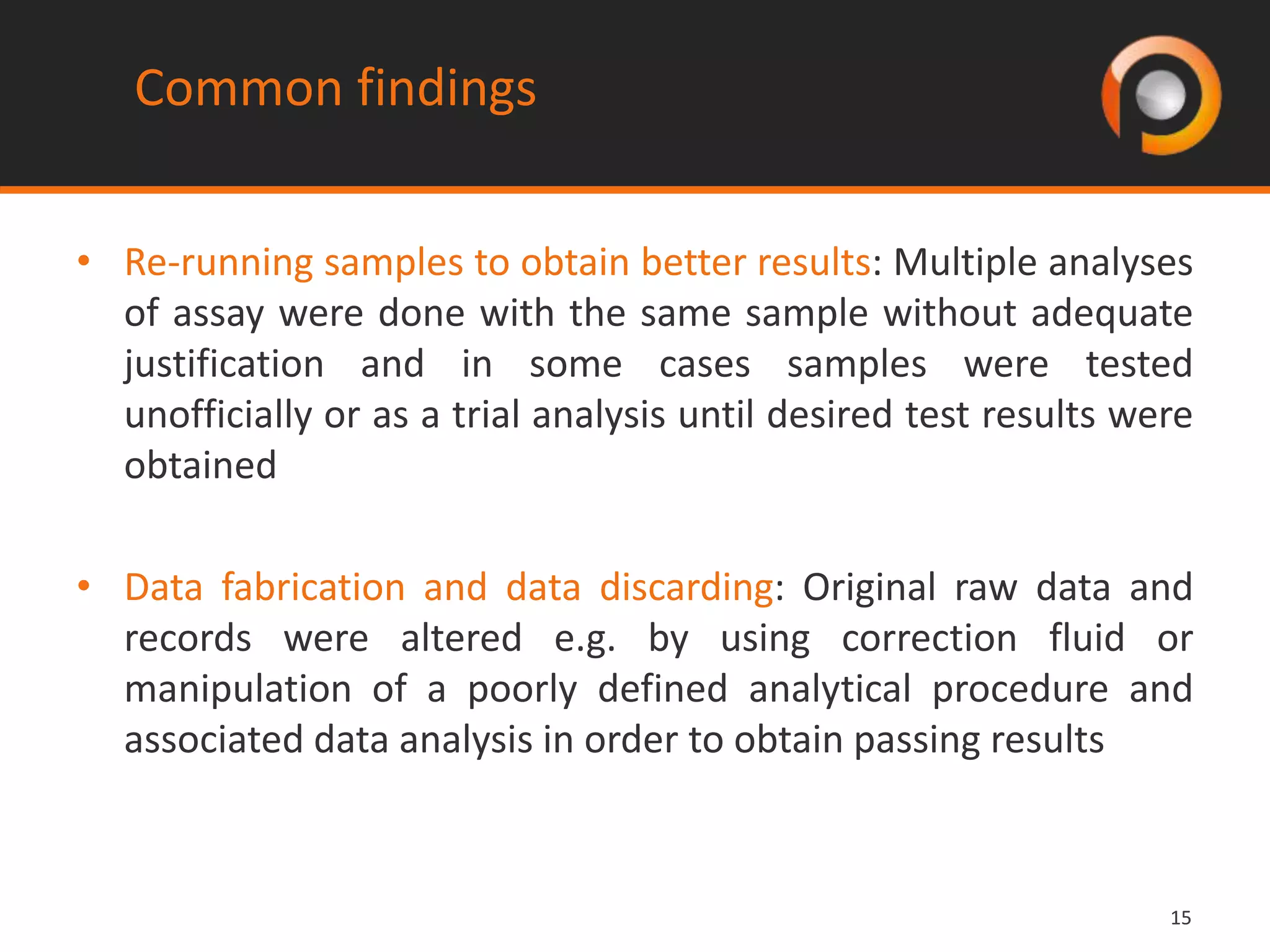 Common findings

• Re-running samples to obtain better results: Multiple analyses of assay were done with the same sample without adequate justification and in some cases samples were tested unofficially or as a trial analysis until desired test results were obtained

• Data fabrication and data discarding: Original raw data and records were altered e.g. by using correction fluid or manipulation of a poorly defined analytical procedure and associated data analysis in order to obtain passing results

15